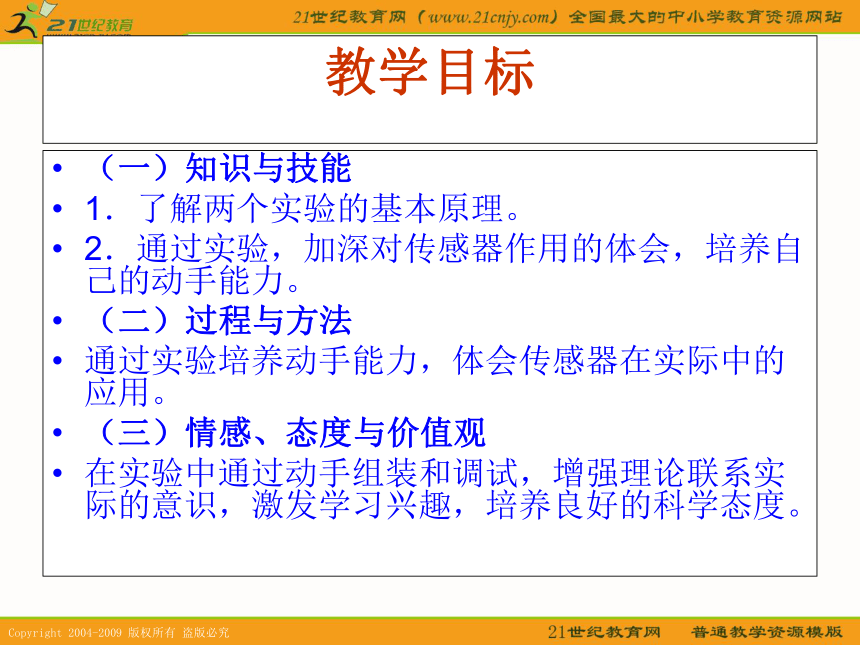 21世纪教育

21世纪教育网（www.21cnjy.com）全国最大的中小学教育资源网站

教学目标

• （一）知识与技能
• 1．了解两个实验的基本原理。
• 2．通过实验，加深对传感器作用的体会，培养自己的动手能力。
• （二）过程与方法
• 通过实验培养动手能力，体会传感器在实际中的应用。
• （三）情感、态度与价值观
• 在实验中通过动手组装和调试，增强理论联系实际的意识，激发学习兴趣，培养良好的科学态度。

Copyright 2004-2009 版权所有 盗版必究

21世纪教育网　普通教学资源模版